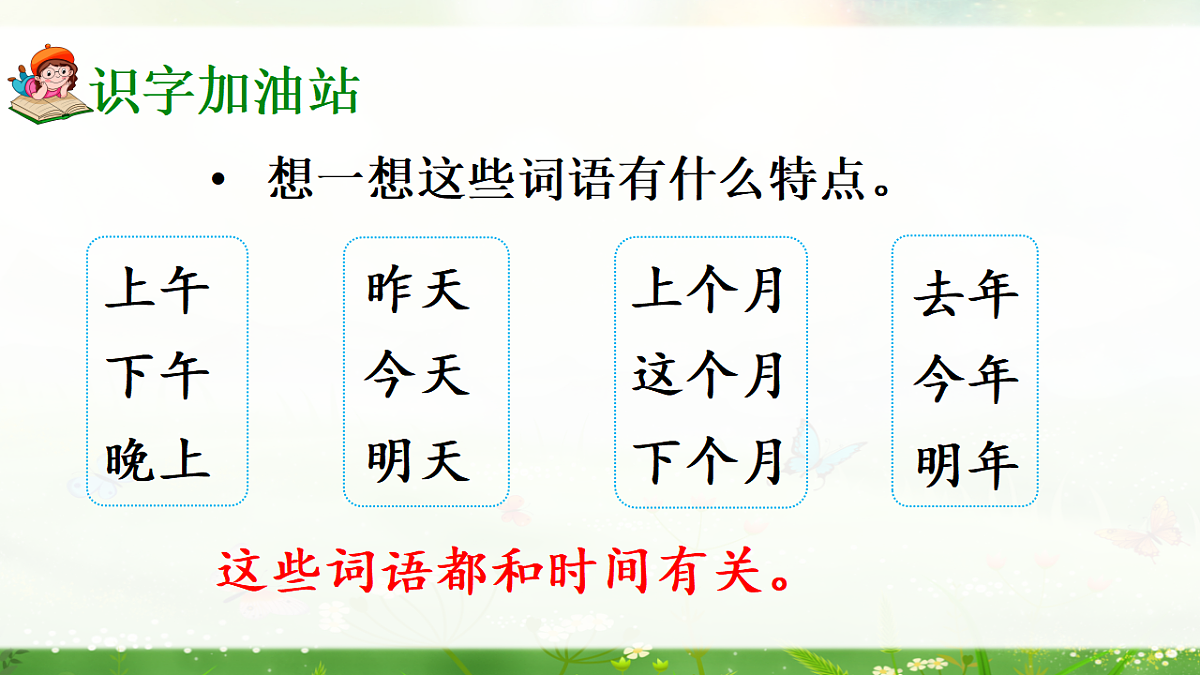 识字加油站

• 想一想这些词语有什么特点。

上午
下午
晚上

昨天
今天
明天

上个月
这个月
下个月

去年
今年
明年

这些词语都和时间有关。